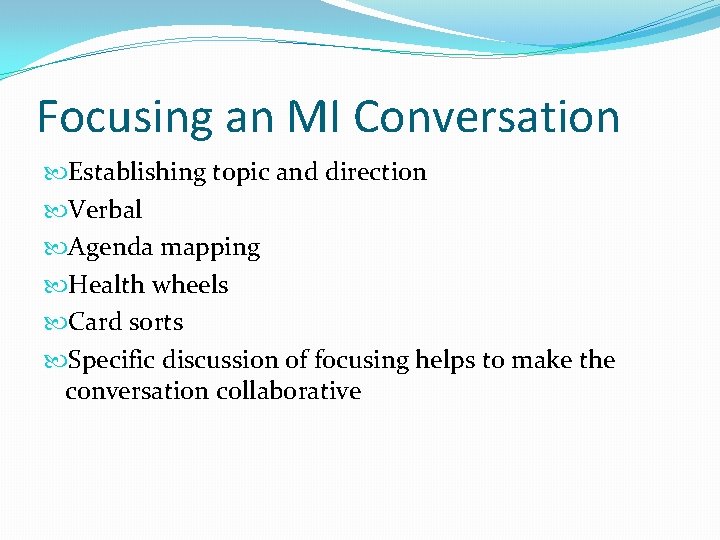 Focusing an MI Conversation

Establishing topic and direction

Verbal

Agenda mapping

Health wheels

Card sorts

Specific discussion of focusing helps to make the conversation collaborative